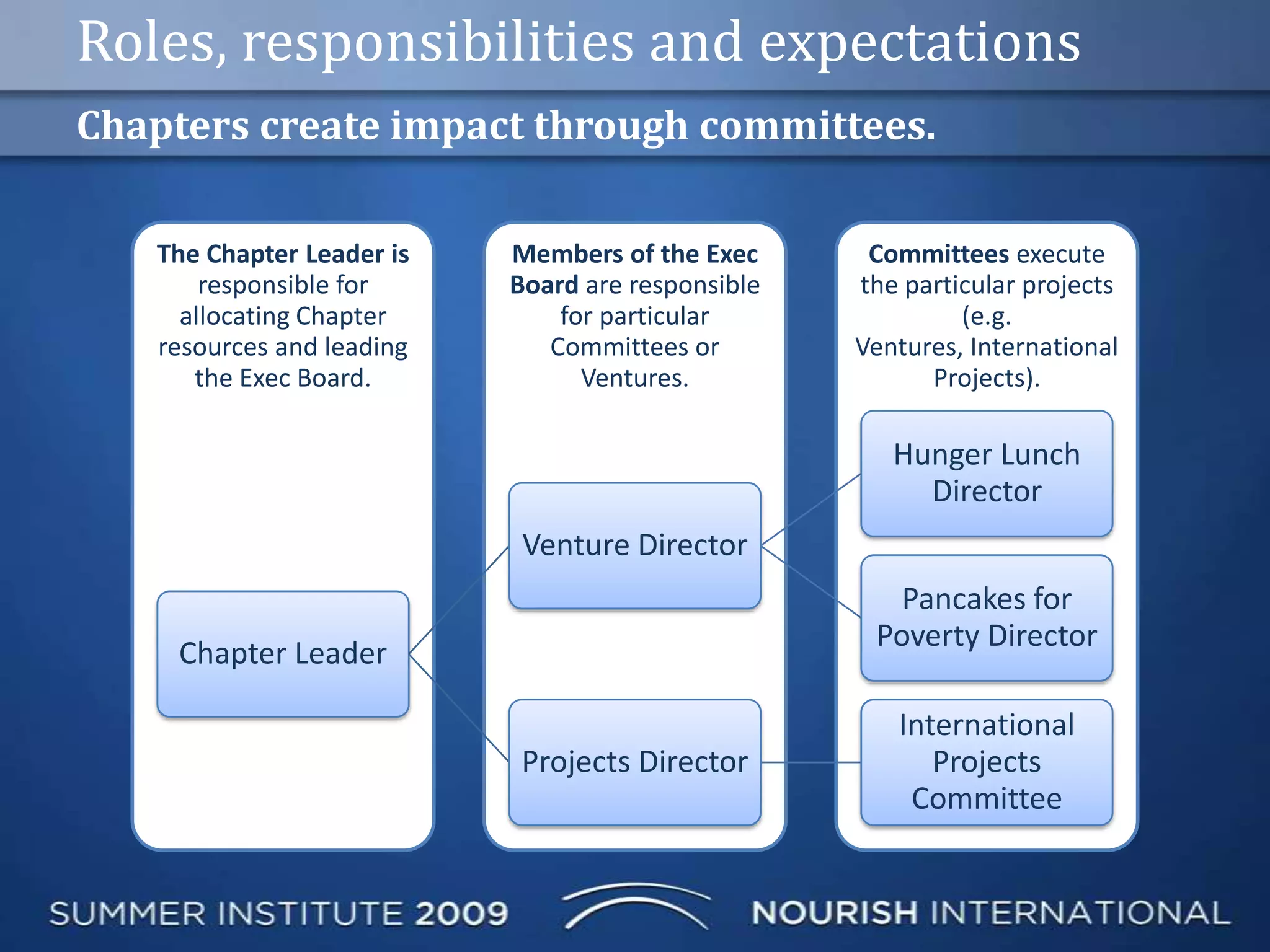 Roles, responsibilities and expectations

Chapters create impact through committees.

The Chapter Leader is responsible for allocating Chapter resources and leading the Exec Board.

Chapter Leader

Members of the Exec Board are responsible for particular Committees or Ventures.

Venture Director

Projects Director

Committees execute the particular projects (e.g. Ventures, International Projects).

Hunger Lunch Director

Pancakes for Poverty Director

International Projects Committee

SUMMER INSTITUTE 2009

NOURISH INTERNATIONAL